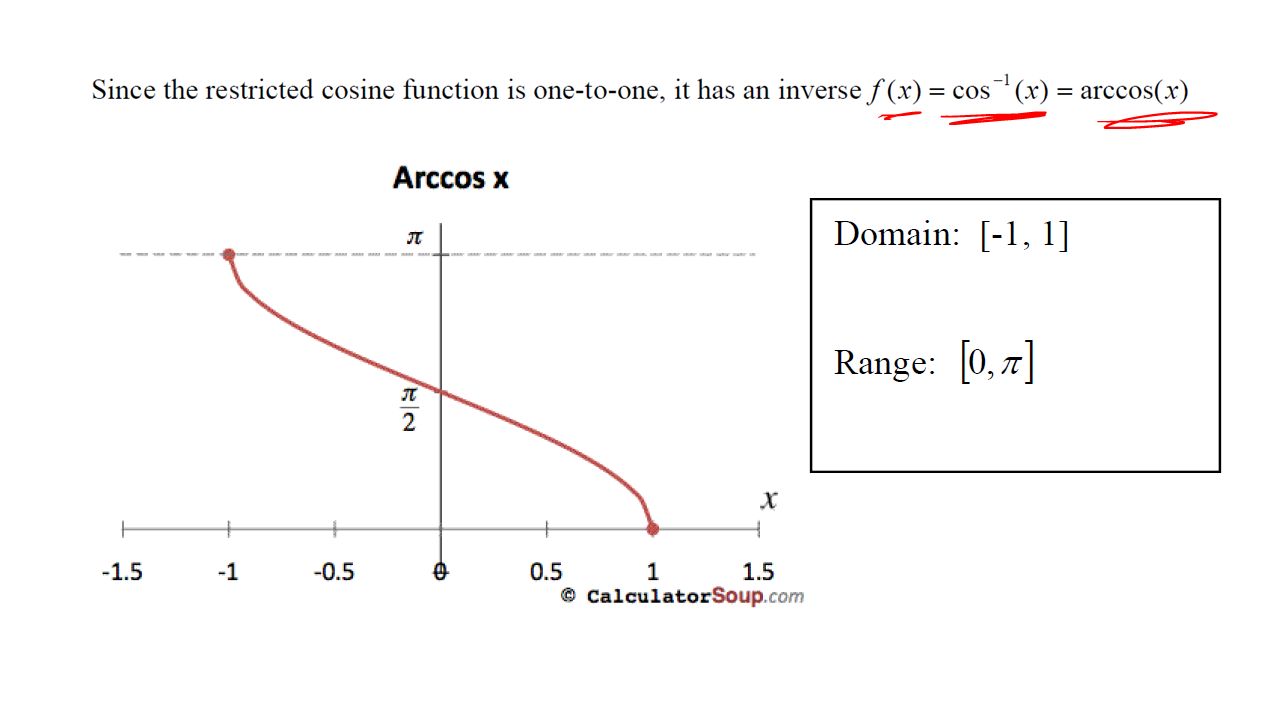 Since the restricted cosine function is one-to-one, it has an inverse $f(x) = \cos^{-1}(x) = \arccos(x)$

Arccos x

$\pi$

$\frac{\pi}{2}$

$x$

-1.5 -1 -0.5 0 0.5 1 1.5

© CalculatorSoup.com

Domain: [-1, 1]

Range: $[0, \pi]$